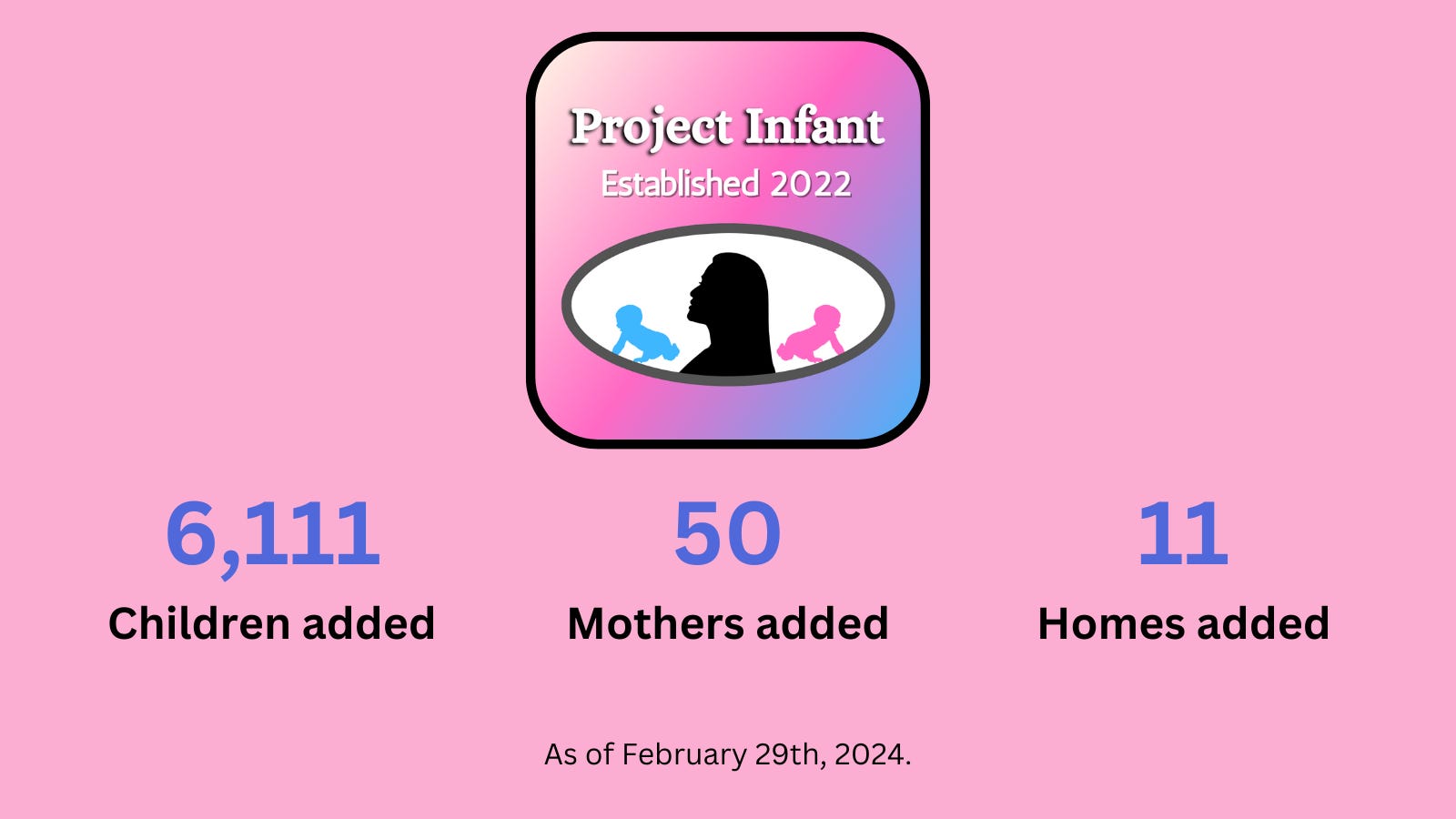 Project Infant
Established 2022

6,111
Children added

50
Mothers added

11
Homes added

As of February 29th, 2024.